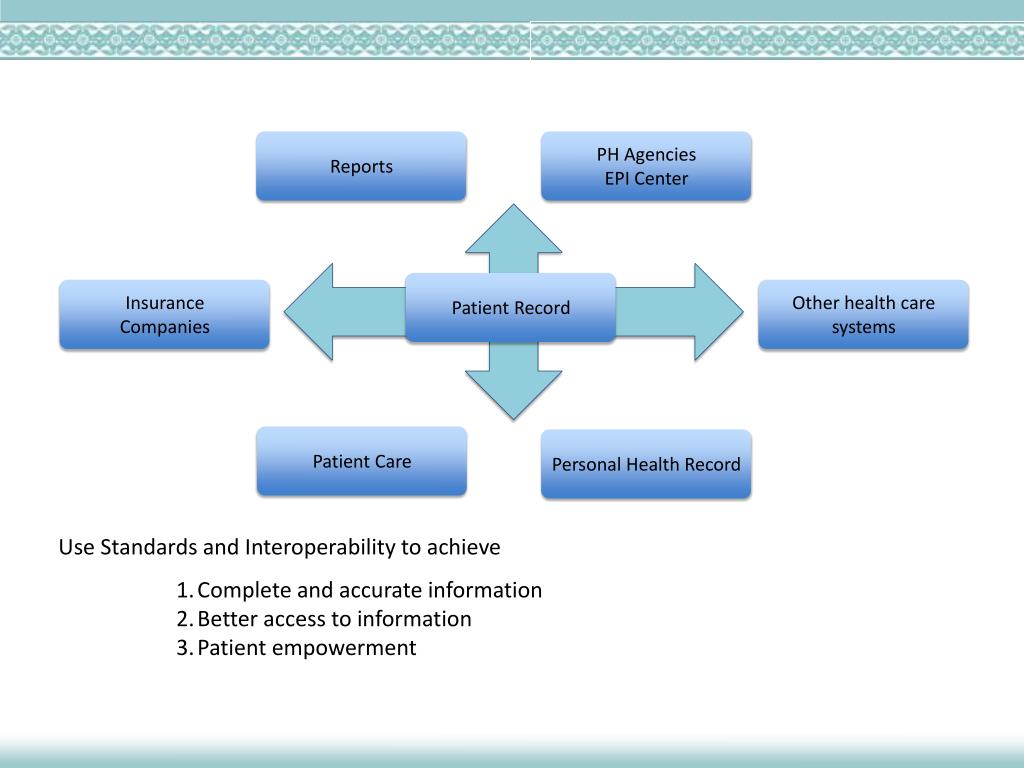 Reports

PH Agencies
EPI Center

Insurance Companies

Patient Record

Other health care systems

Patient Care

Personal Health Record

Use Standards and Interoperability to achieve

1. Complete and accurate information
2. Better access to information
3. Patient empowerment